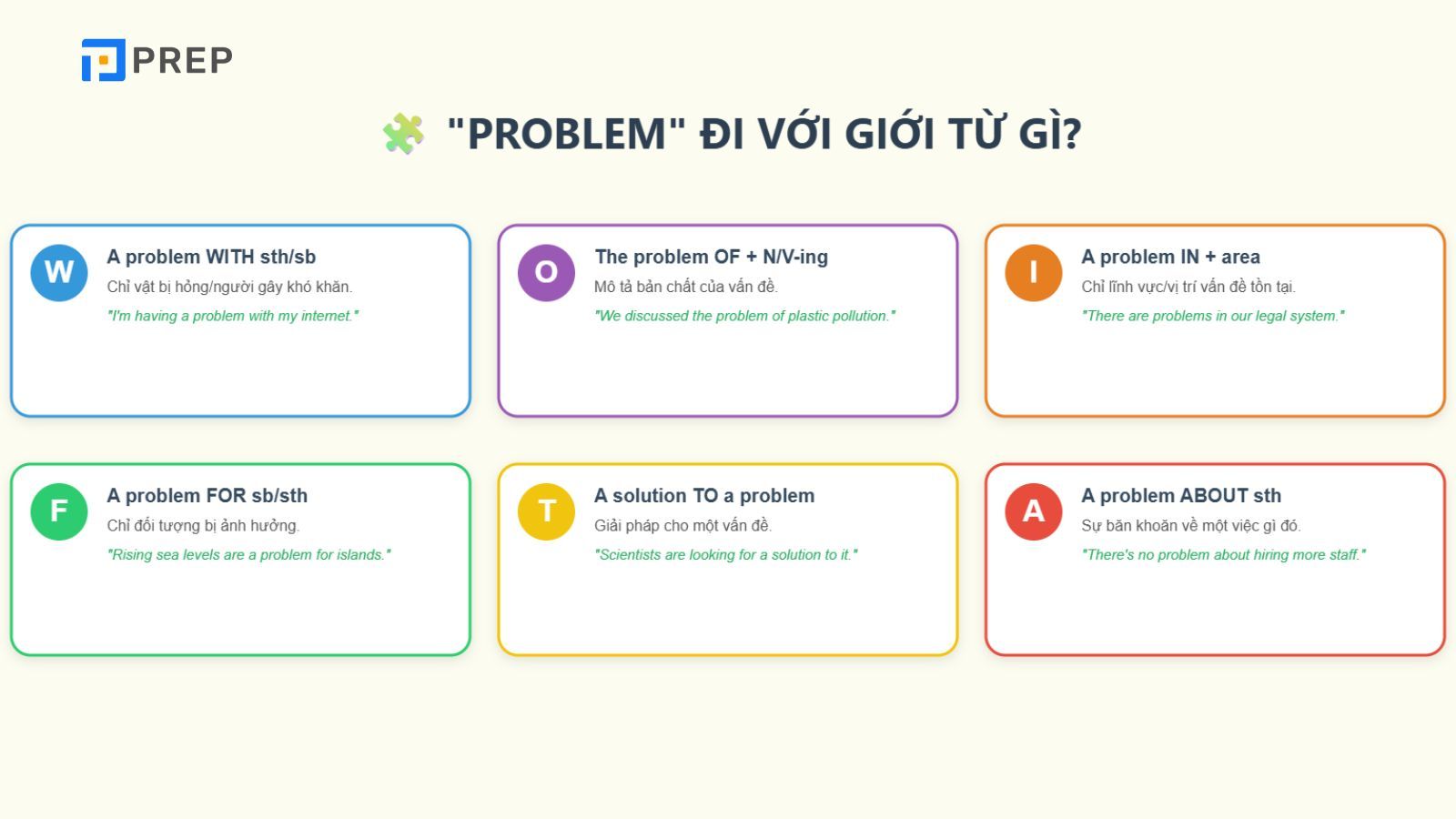 PREP

"PROBLEM" ĐI VỚI GIỚI TỪ GÌ?

W
A problem WITH sth/sb
Chỉ vật bị hỏng/người gây khó khăn.
"I'm having a problem with my internet."

O
The problem OF + N/V-ing
Mô tả bản chất của vấn đề.
"We discussed the problem of plastic pollution."

I
A problem IN + area
Chỉ lĩnh vực/vị trí vấn đề tồn tại.
"There are problems in our legal system."

F
A problem FOR sb/sth
Chỉ đối tượng bị ảnh hưởng.
"Rising sea levels are a problem for islands."

T
A solution TO a problem
Giải pháp cho một vấn đề.
"Scientists are looking for a solution to it."

A
A problem ABOUT sth
Sự băn khoăn về một việc gì đó.
"There's no problem about hiring more staff."